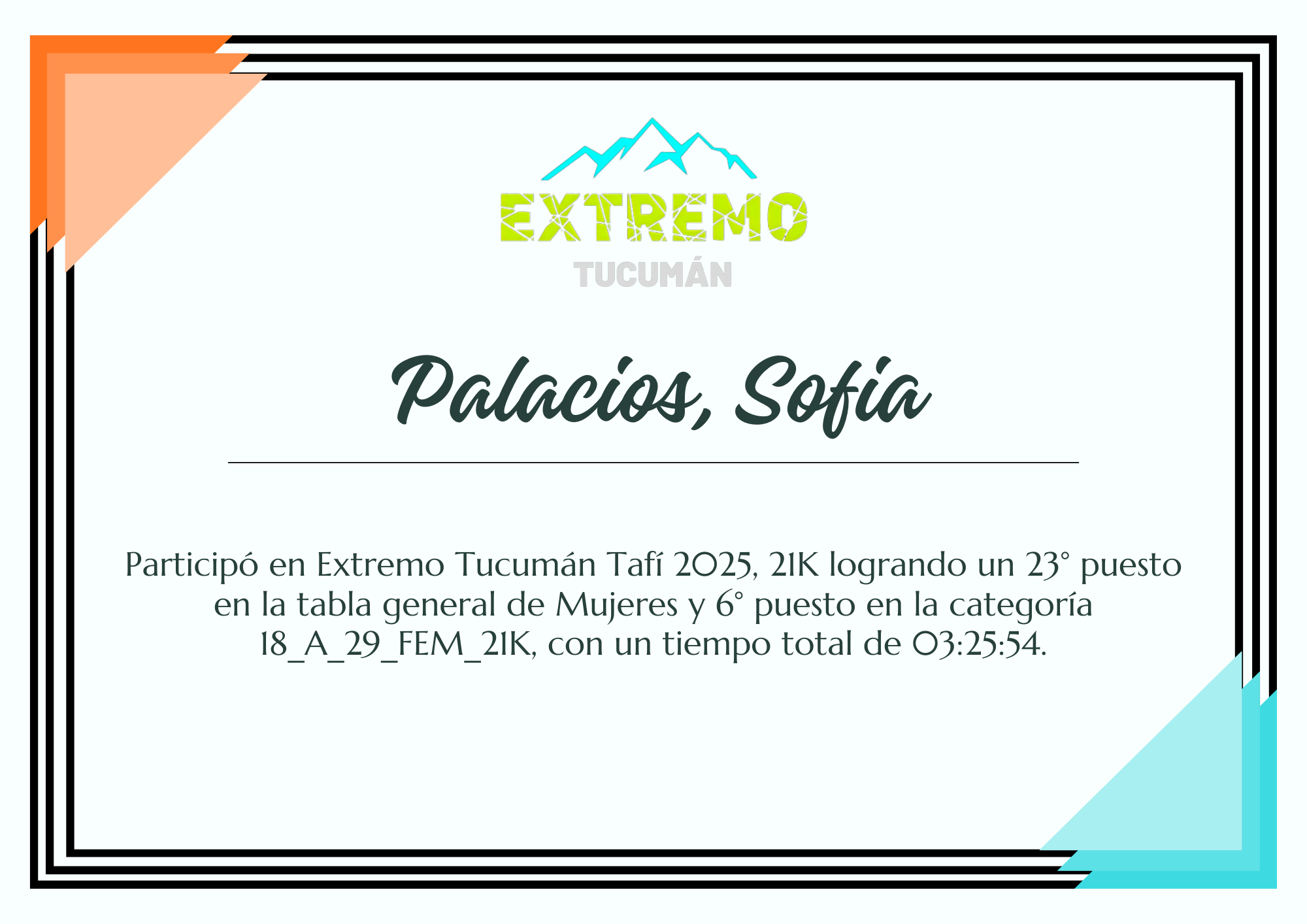 EXTREMO
TUCUMÁN

Palacios, Sofia

Participó en Extremo Tucumán Tafí 2025, 21K logrando un 23° puesto en la tabla general de Mujeres y 6° puesto en la categoría 18_A_29_FEM_21K, con un tiempo total de 03:25:54.